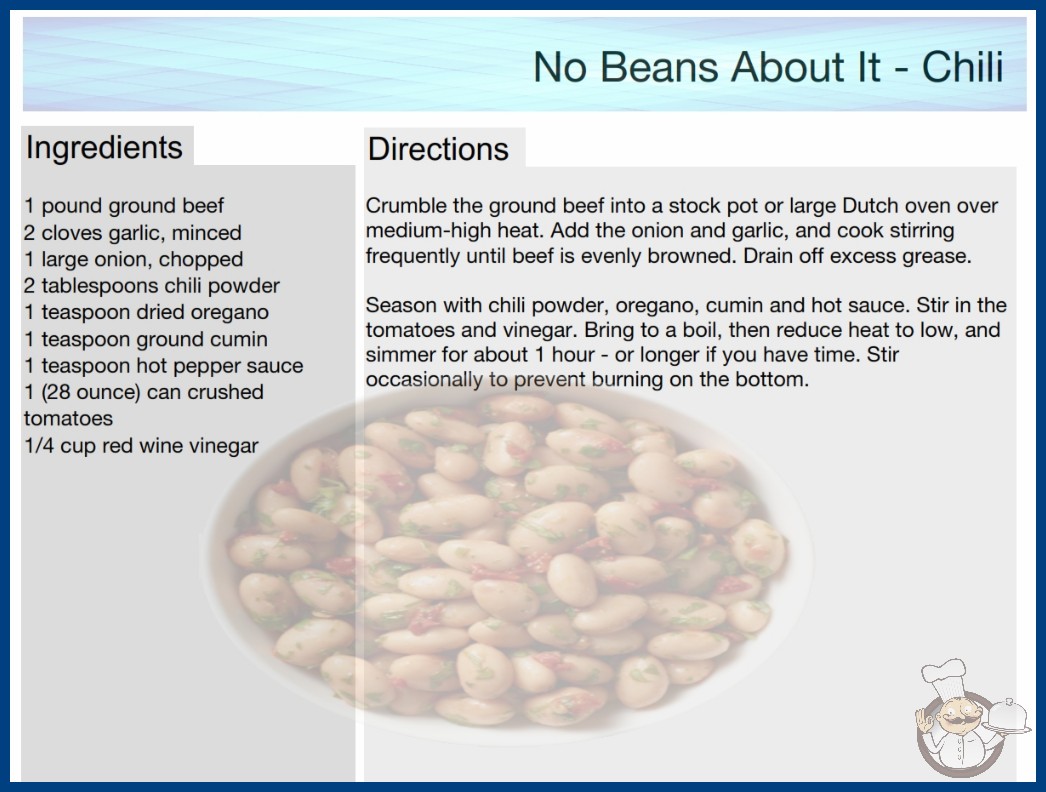 No Beans About It - Chili

Ingredients

1 pound ground beef
2 cloves garlic, minced
1 large onion, chopped
2 tablespoons chili powder
1 teaspoon dried oregano
1 teaspoon ground cumin
1 teaspoon hot pepper sauce
1 (28 ounce) can crushed tomatoes
1/4 cup red wine vinegar

Directions

Crumble the ground beef into a stock pot or large Dutch oven over medium-high heat. Add the onion and garlic, and cook stirring frequently until beef is evenly browned. Drain off excess grease.

Season with chili powder, oregano, cumin and hot sauce. Stir in the tomatoes and vinegar. Bring to a boil, then reduce heat to low, and simmer for about 1 hour - or longer if you have time. Stir occasionally to prevent burning on the bottom.